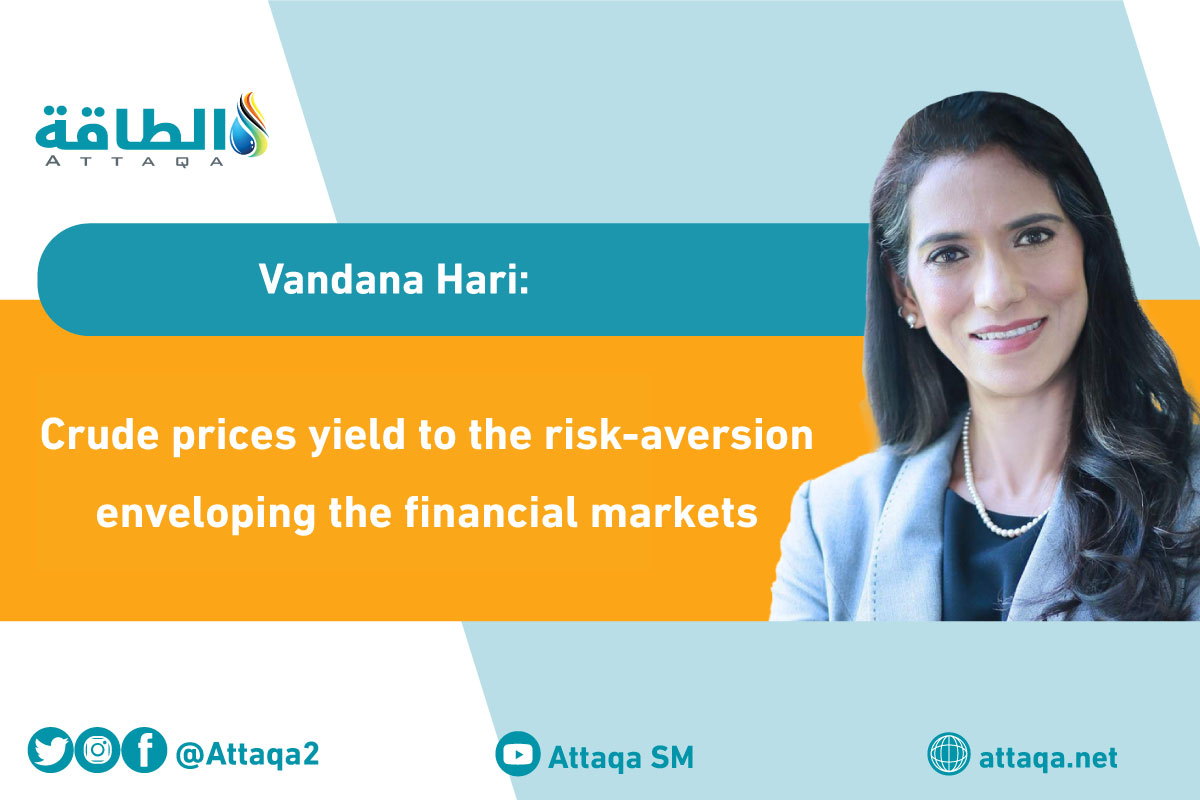 الطاقة
ATTAQA

Vandana Hari:

Crude prices yield to the risk-aversion enveloping the financial markets

@Attaqa2

Attaqa SM

attaqa.net